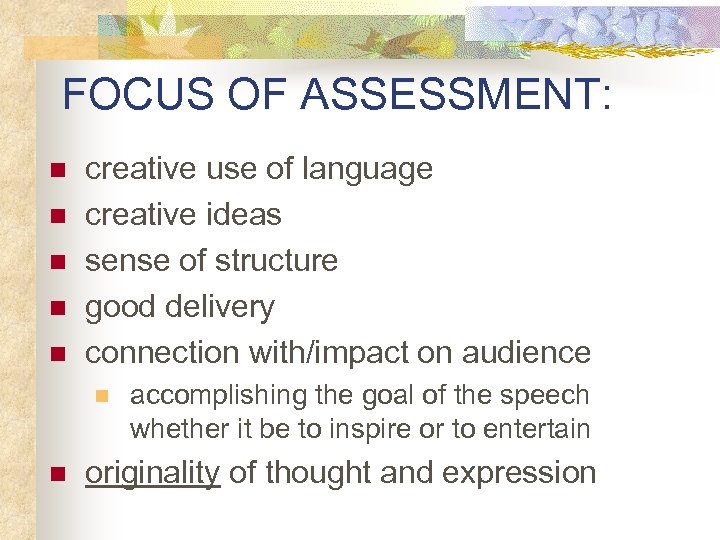 FOCUS OF ASSESSMENT:

- creative use of language
- creative ideas
- sense of structure
- good delivery
- connection with/impact on audience
  - accomplishing the goal of the speech whether it be to inspire or to entertain
- originality of thought and expression